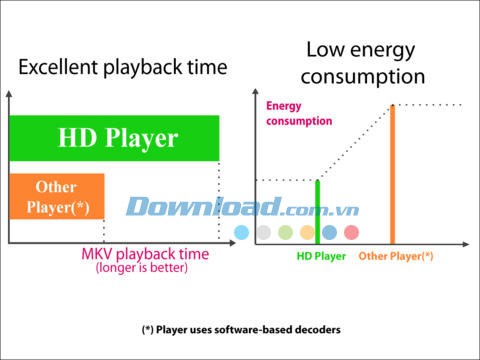 Excellent playback time

HD Player

Other Player(*)

MKV playback time
(longer is better)

Low energy consumption

Energy consumption

HD Player

Other Player(*)

Download.com.vn

(*) Player uses software-based decoders